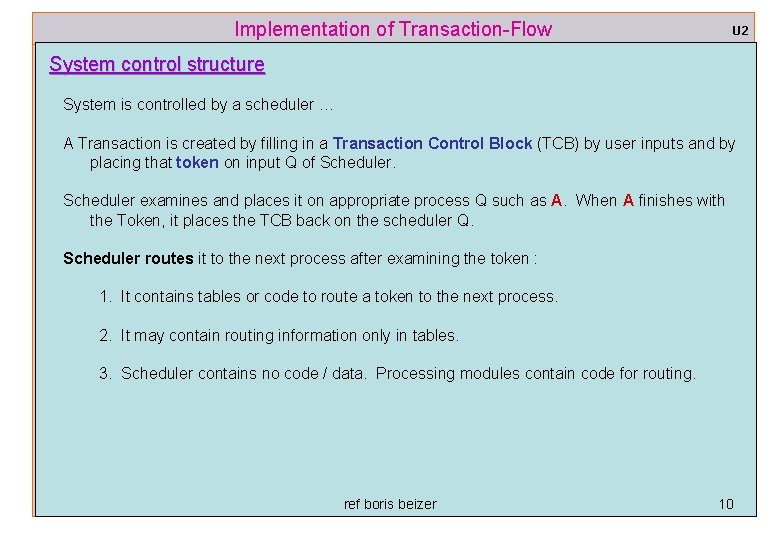 Implementation of Transaction-Flow

U2

System control structure

System is controlled by a scheduler …

A Transaction is created by filling in a Transaction Control Block (TCB) by user inputs and by placing that token on input Q of Scheduler.

Scheduler examines and places it on appropriate process Q such as A. When A finishes with the Token, it places the TCB back on the scheduler Q.

Scheduler routes it to the next process after examining the token :

1. It contains tables or code to route a token to the next process.

2. It may contain routing information only in tables.

3. Scheduler contains no code / data. Processing modules contain code for routing.

ref boris beizer

10